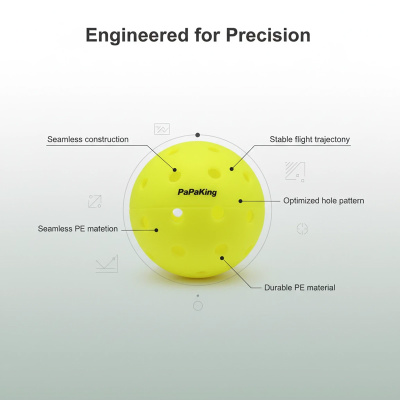 Engineered for Precision

Seamless construction

Stable flight trajectony

PaPaKing

Optimized hole pattern

Seamless PE matetion

Durable PE material